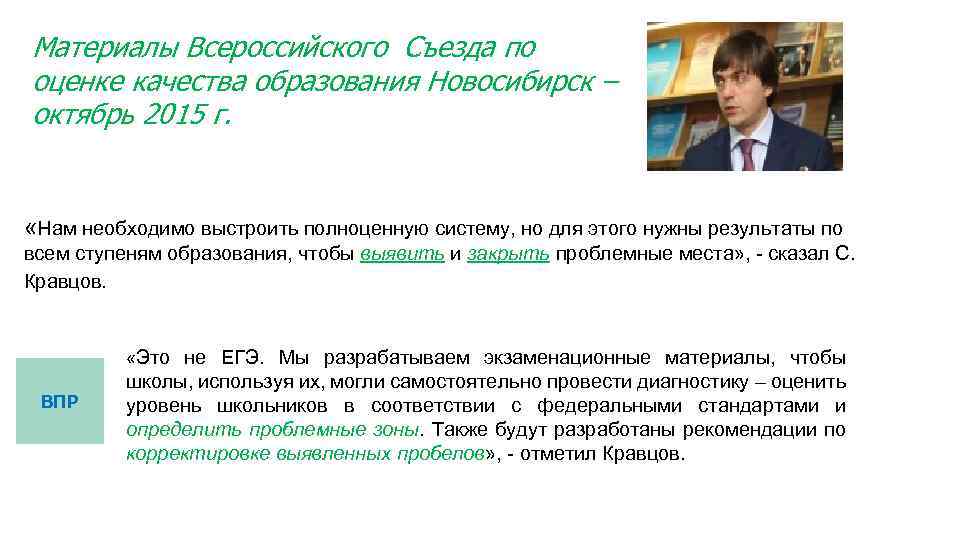 Материалы Всероссийского Съезда по оценке качества образования Новосибирск – октябрь 2015 г.

«Нам необходимо выстроить полноценную систему, но для этого нужны результаты по всем ступеням образования, чтобы выявить и закрыть проблемные места», - сказал С. Кравцов.

ВПР

«Это не ЕГЭ. Мы разрабатываем экзаменационные материалы, чтобы школы, используя их, могли самостоятельно провести диагностику – оценить уровень школьников в соответствии с федеральными стандартами и определить проблемные зоны. Также будут разработаны рекомендации по корректировке выявленных пробелов», - отметил Кравцов.